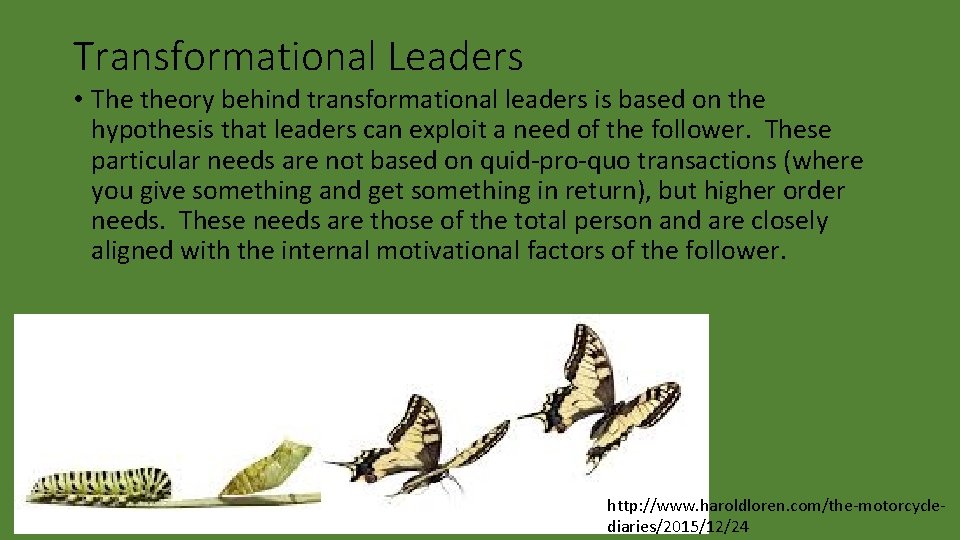 Transformational Leaders

• The theory behind transformational leaders is based on the hypothesis that leaders can exploit a need of the follower. These particular needs are not based on quid-pro-quo transactions (where you give something and get something in return), but higher order needs. These needs are those of the total person and are closely aligned with the internal motivational factors of the follower.

http://www.haroldloren.com/the-motorcycle-diaries/2015/12/24